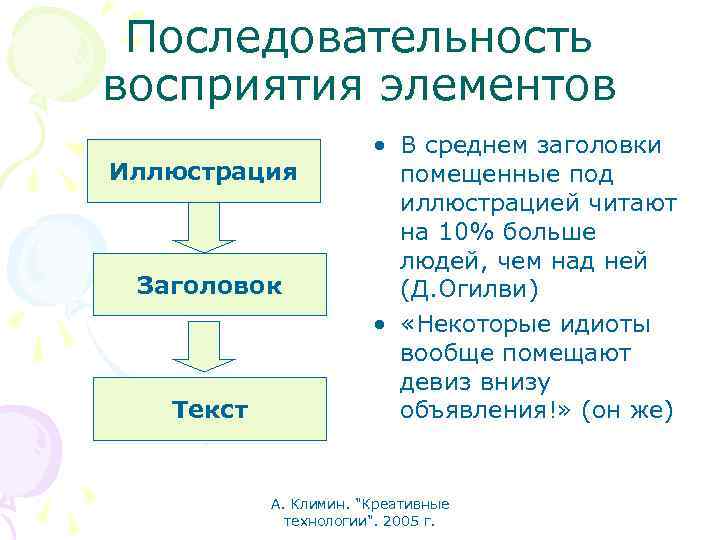 Последовательность восприятия элементов

Иллюстрация

Заголовок

Текст

• В среднем заголовки помещенные под иллюстрацией читают на 10% больше людей, чем над ней (Д.Огилви)
• «Некоторые идиоты вообще помещают девиз внизу объявления!» (он же)

А. Климин. "Креативные технологии". 2005 г.